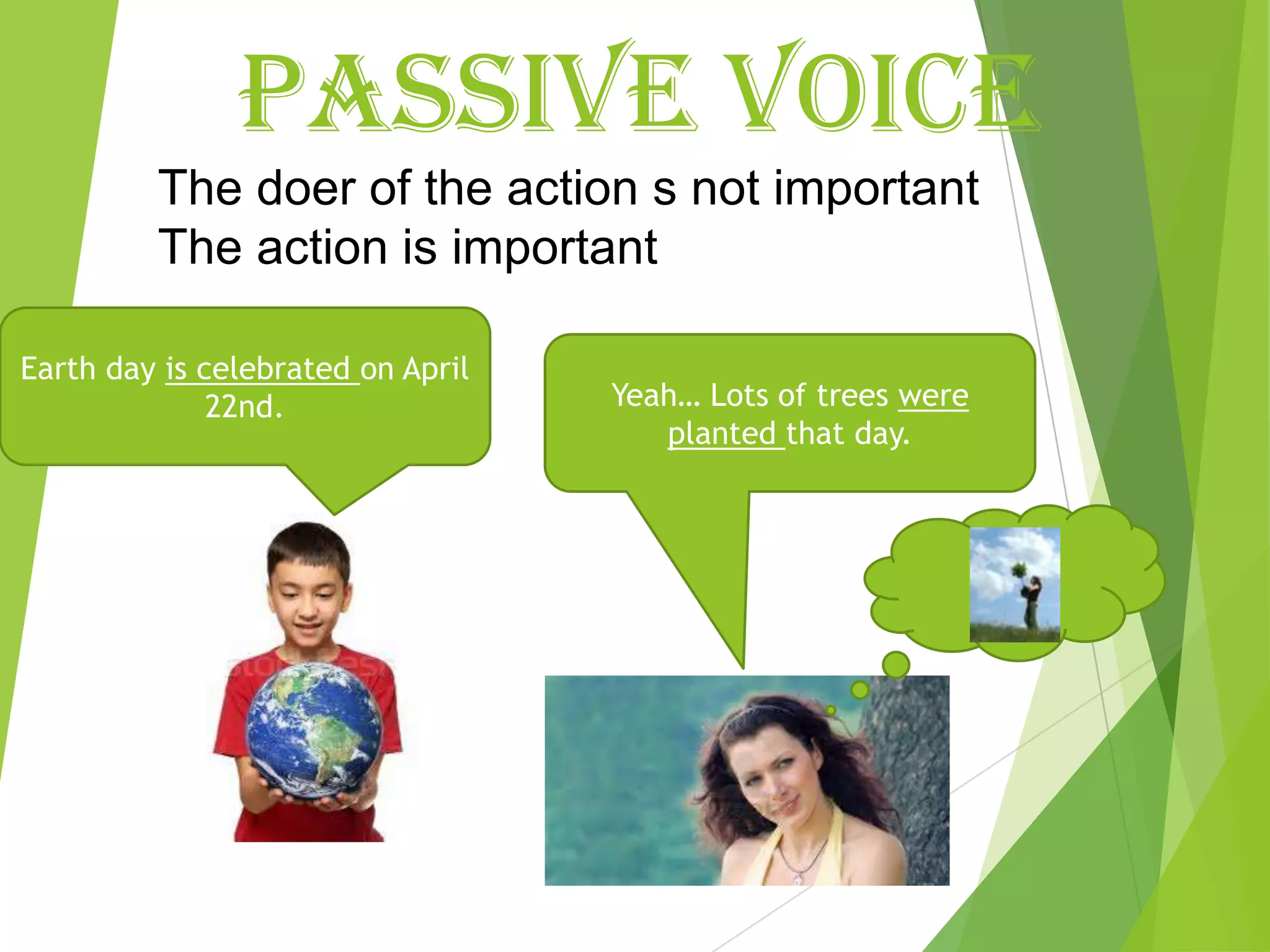 PASSIVE VOICE

The doer of the action s not important
The action is important

Earth day is celebrated on April 22nd.

Yeah… Lots of trees were planted that day.